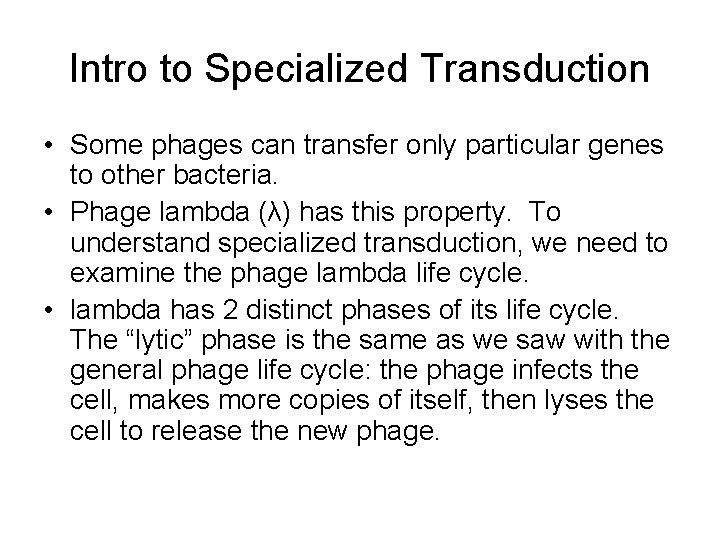 Intro to Specialized Transduction

• Some phages can transfer only particular genes to other bacteria.

• Phage lambda (λ) has this property. To understand specialized transduction, we need to examine the phage lambda life cycle.

• lambda has 2 distinct phases of its life cycle. The “lytic” phase is the same as we saw with the general phage life cycle: the phage infects the cell, makes more copies of itself, then lyses the cell to release the new phage.